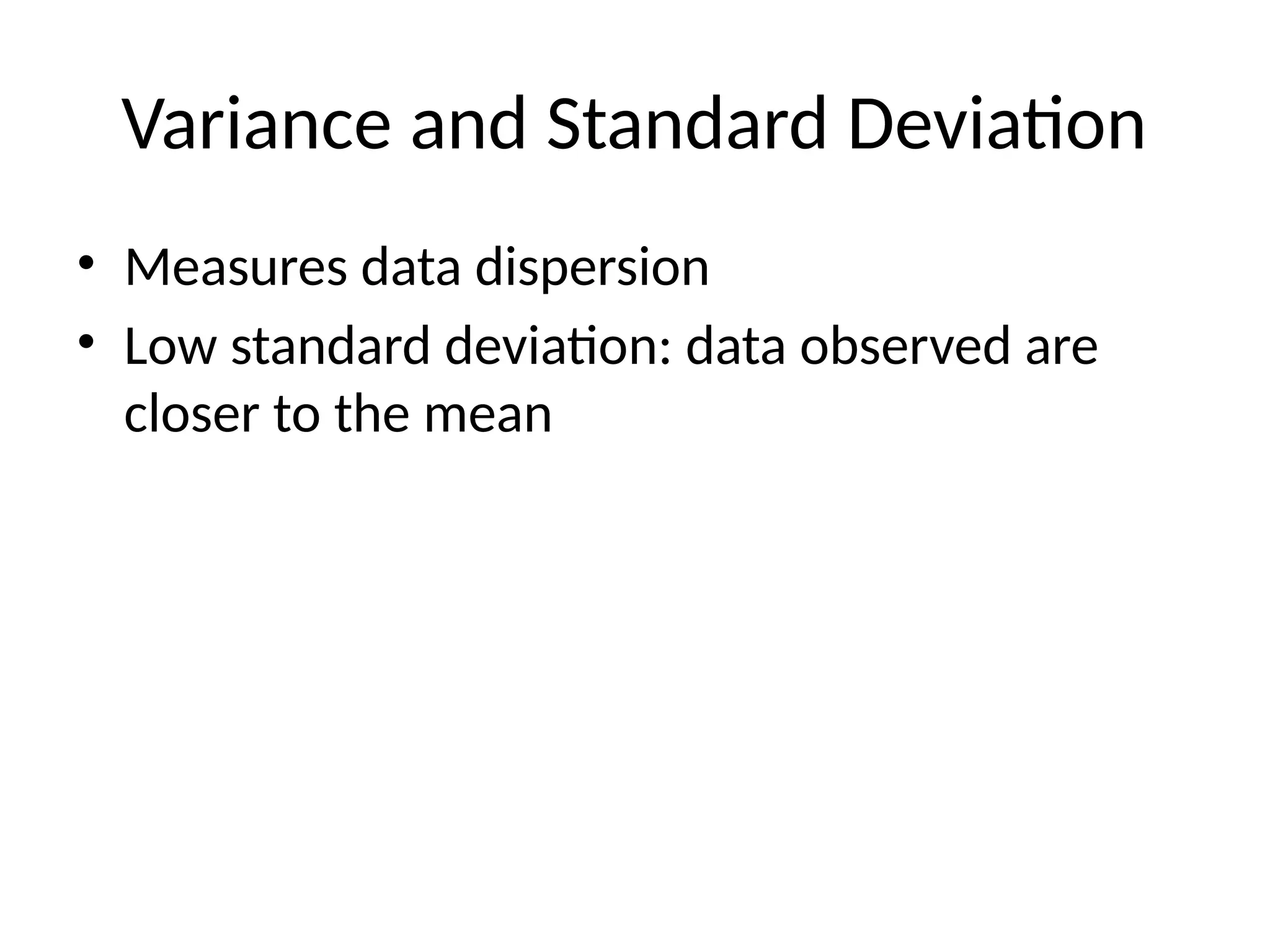 Variance and Standard Deviation

• Measures data dispersion
• Low standard deviation: data observed are closer to the mean